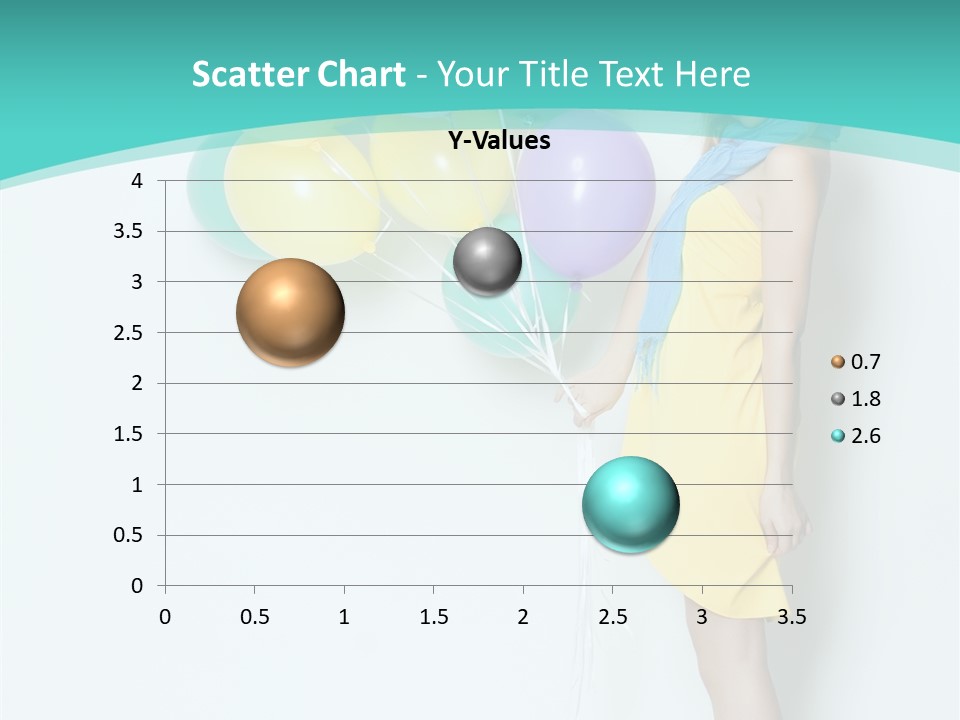 Scatter Chart - Your Title Text Here

Y-Values

4
3.5
3
2.5
2
1.5
1
0.5
0

0 0.5 1 1.5 2 2.5 3 3.5

0.7
1.8
2.6